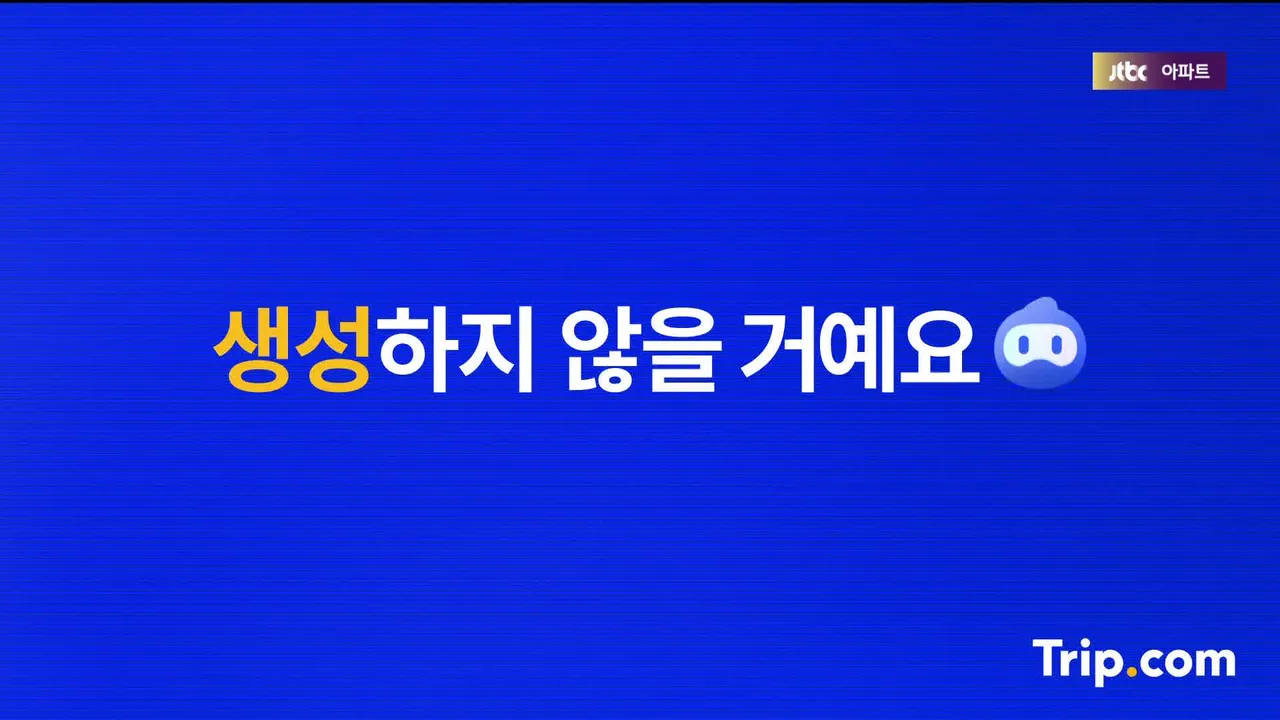 jtbc 아파트

생성하지 않을 거예요

Trip.com